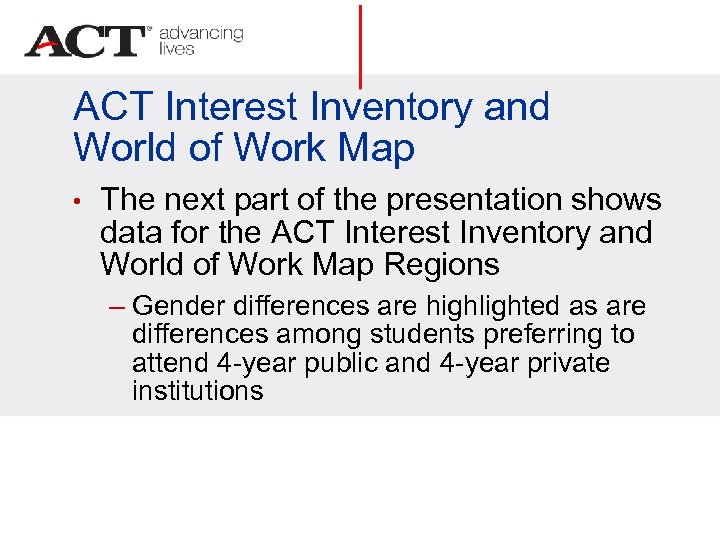 ACT® advancing lives

ACT Interest Inventory and World of Work Map

• The next part of the presentation shows data for the ACT Interest Inventory and World of Work Map Regions

– Gender differences are highlighted as are differences among students preferring to attend 4-year public and 4-year private institutions